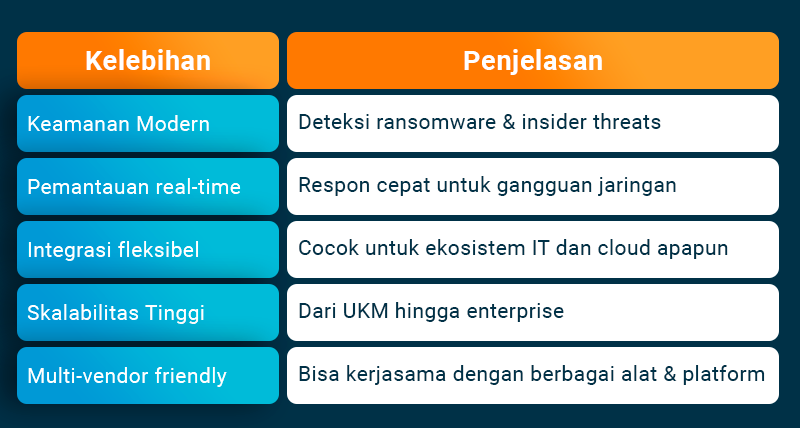 | Kelebihan | Penjelasan |
|---|---|
| Keamanan Modern | Deteksi ransomware & insider threats |
| Pemantauan real-time | Respon cepat untuk gangguan jaringan |
| Integrasi fleksibel | Cocok untuk ekosistem IT dan cloud apapun |
| Skalabilitas Tinggi | Dari UKM hingga enterprise |
| Multi-vendor friendly | Bisa kerjasama dengan berbagai alat & platform |